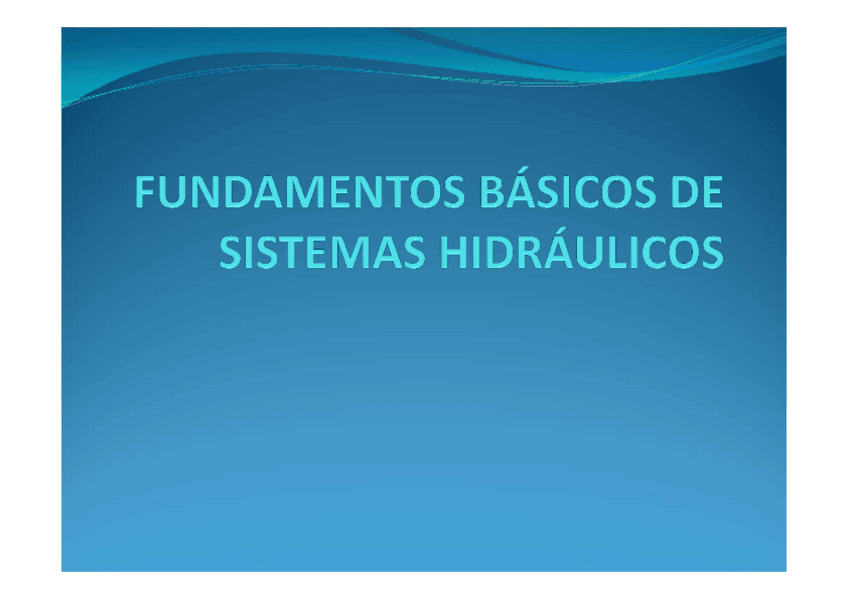 FUNDAMENTOS BÁSICOS DE SISTEMAS HIDRÁULICOS